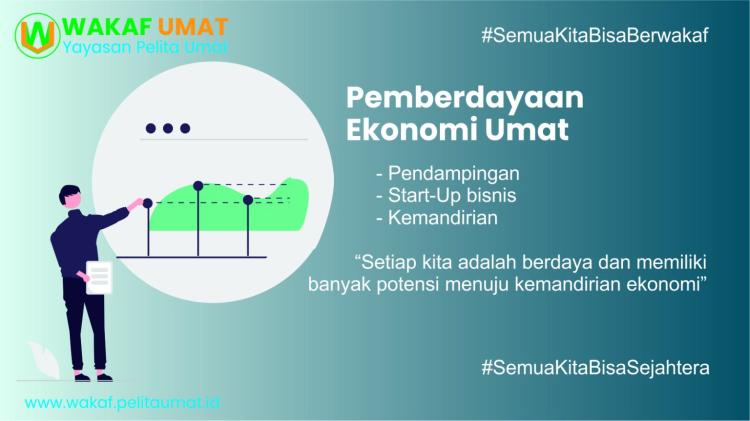 WAKAF UMAT
Yayasan Pelita Umat

#SemuaKitaBisaBerwakaf

Pemberdayaan Ekonomi Umat

- Pendampingan
- Start-Up bisnis
- Kemandirian

“Setiap kita adalah berdaya dan memiliki banyak potensi menuju kemandirian ekonomi”

#SemuaKitaBisaSejahtera

www.wakaf.pelitaumat.id